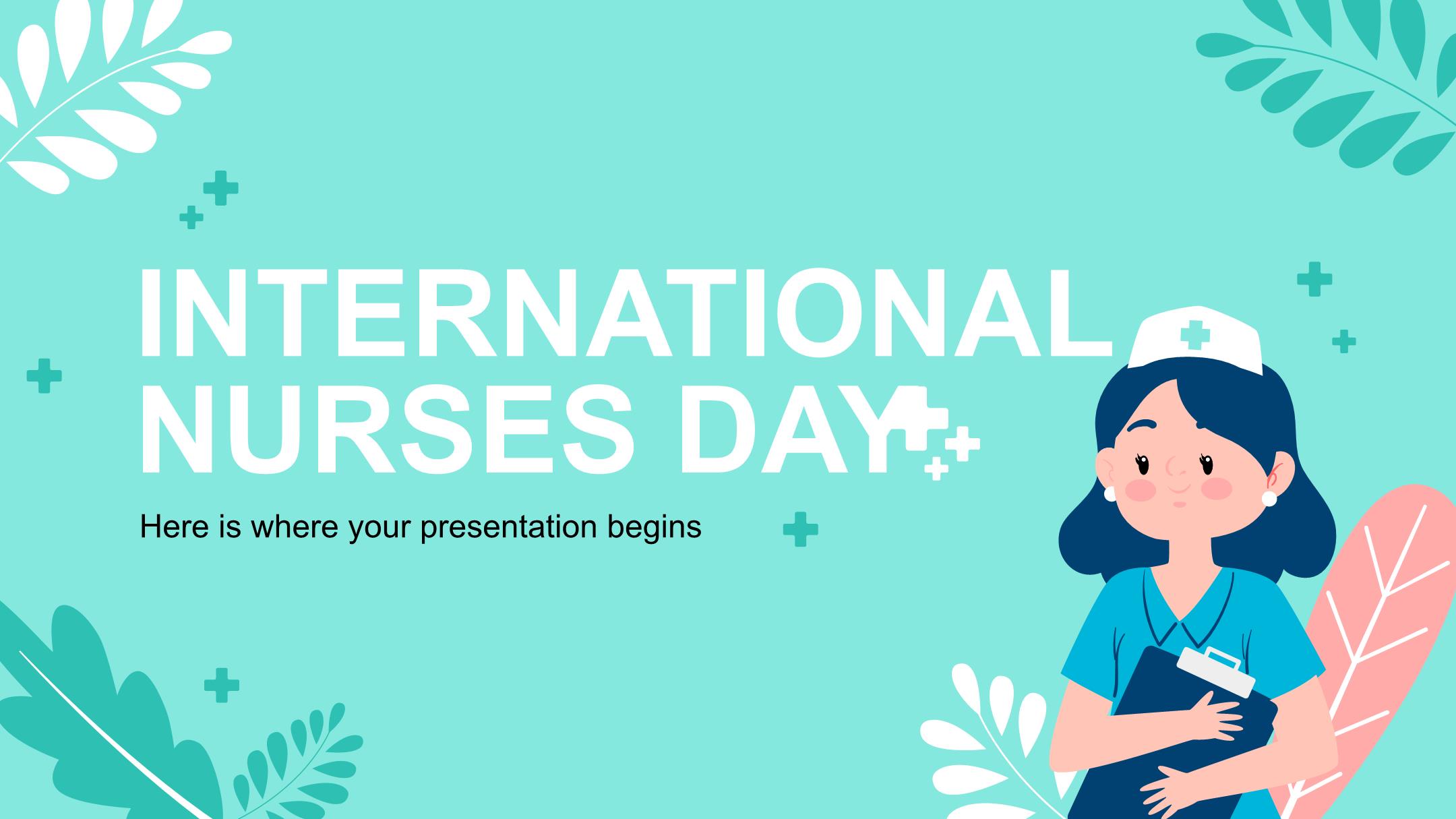 INTERNATIONAL NURSES DAY

Here is where your presentation begins